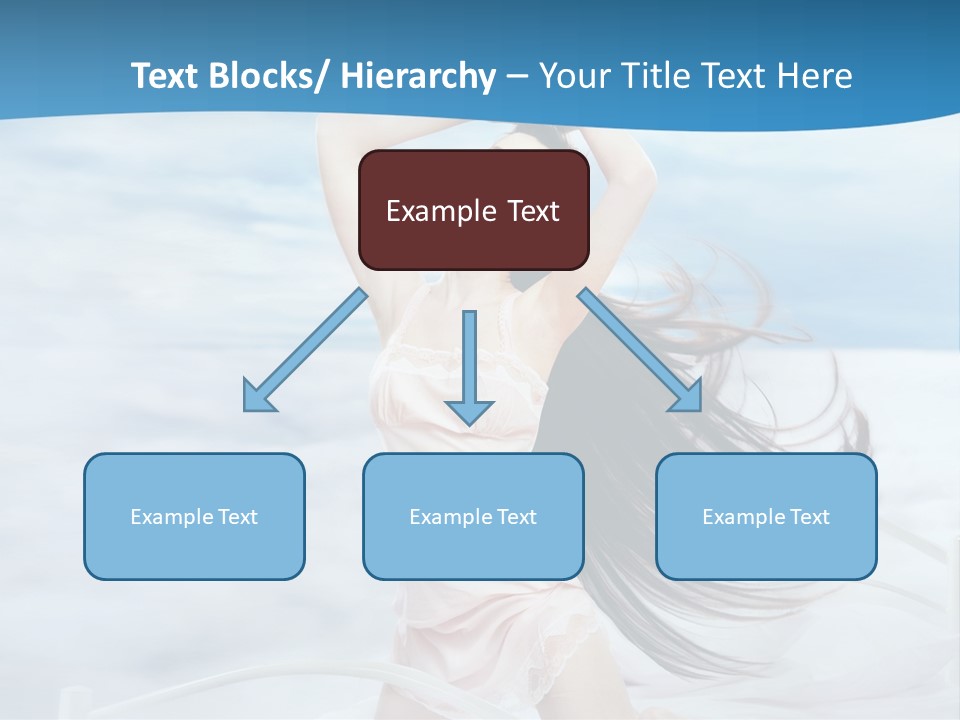 Text Blocks/ Hierarchy – Your Title Text Here

Example Text

Example Text

Example Text

Example Text